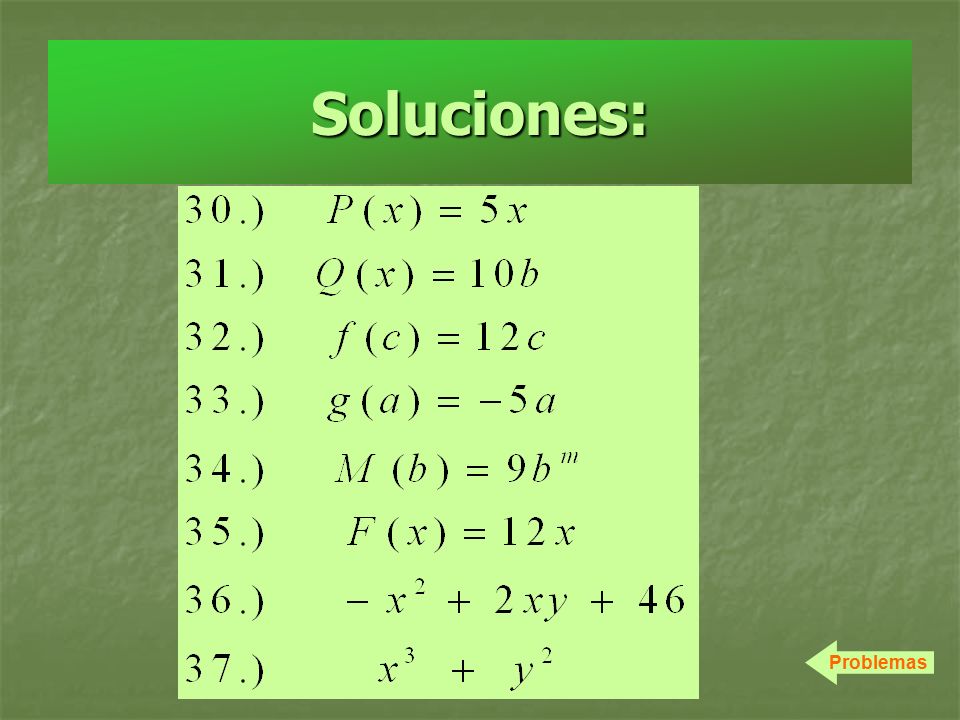 Soluciones:

30.) $P(x) = 5x$

31.) $Q(x) = 10b$

32.) $f(c) = 12c$

33.) $g(a) = -5a$

34.) $M(b) = 9b^m$

35.) $F(x) = 12x$

36.) $-x^2 + 2xy + 46$

37.) $x^3 + y^2$

Problemas